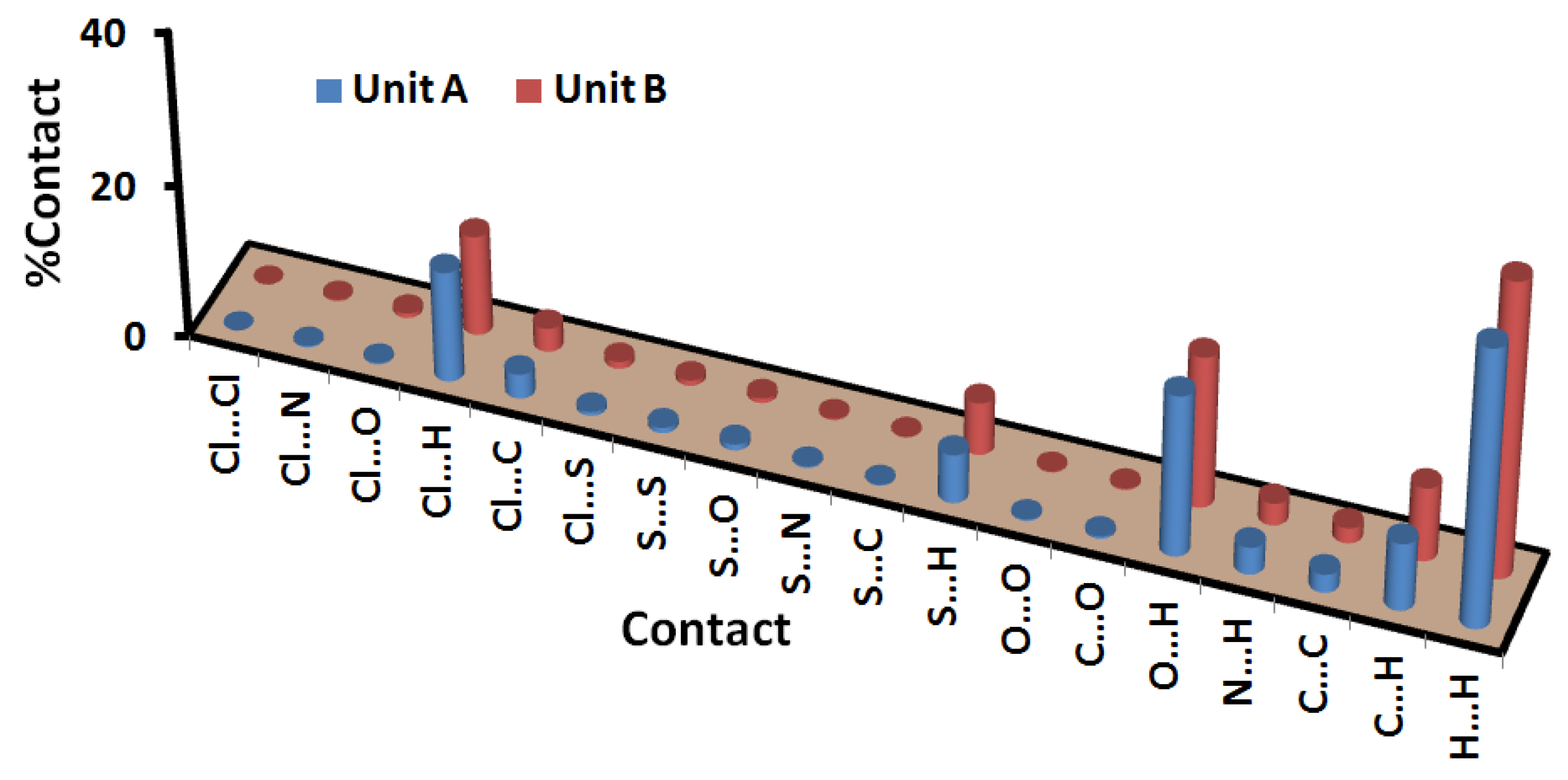 40
20
0
%Contact
Unit A Unit B
Cl...Cl
Cl...N
Cl...O
Cl...H
Cl...C
Cl...S
S...S
S...O
S...N
S...C
S...H
O...O
C...O
O...H
N...H
C...C
C...H
H...H
Contact